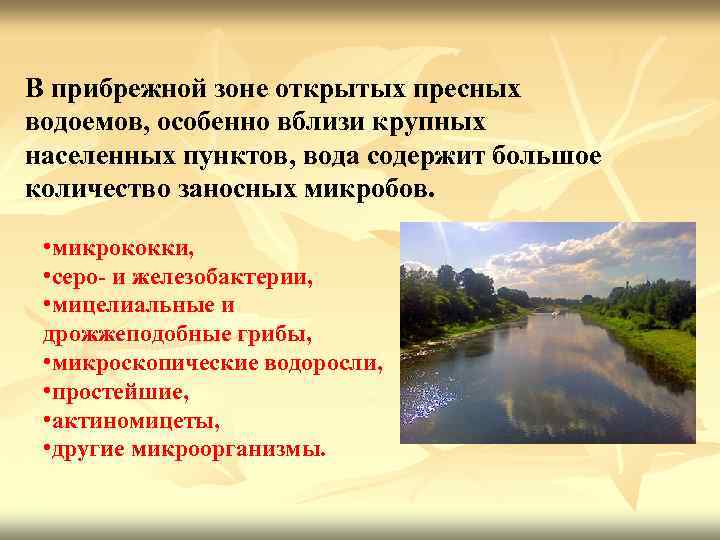 В прибрежной зоне открытых пресных водоемов, особенно вблизи крупных населенных пунктов, вода содержит большое количество заносных микробов.

•микрококки,
•серо- и железобактерии,
•мицелиальные и дрожжеподобные грибы,
•микроскопические водоросли,
•простейшие,
•актиномицеты,
•другие микроорганизмы.